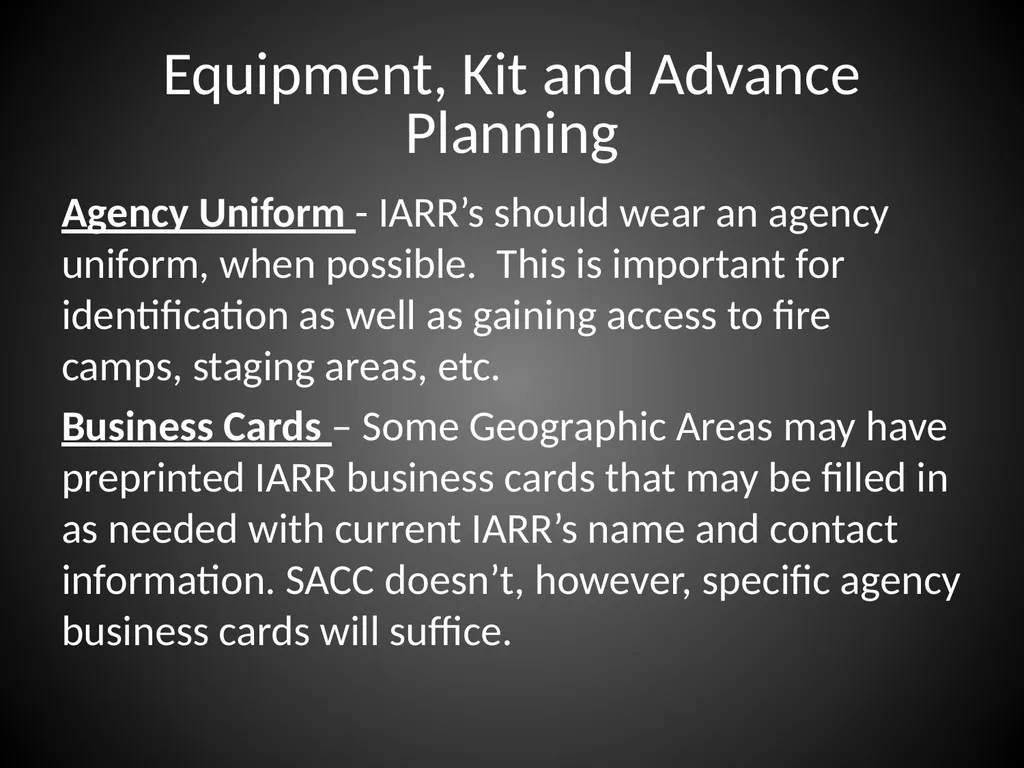 Equipment, Kit and Advance Planning

Agency Uniform - IARR’s should wear an agency uniform, when possible. This is important for identification as well as gaining access to fire camps, staging areas, etc.

Business Cards – Some Geographic Areas may have preprinted IARR business cards that may be filled in as needed with current IARR’s name and contact information. SACC doesn’t, however, specific agency business cards will suffice.